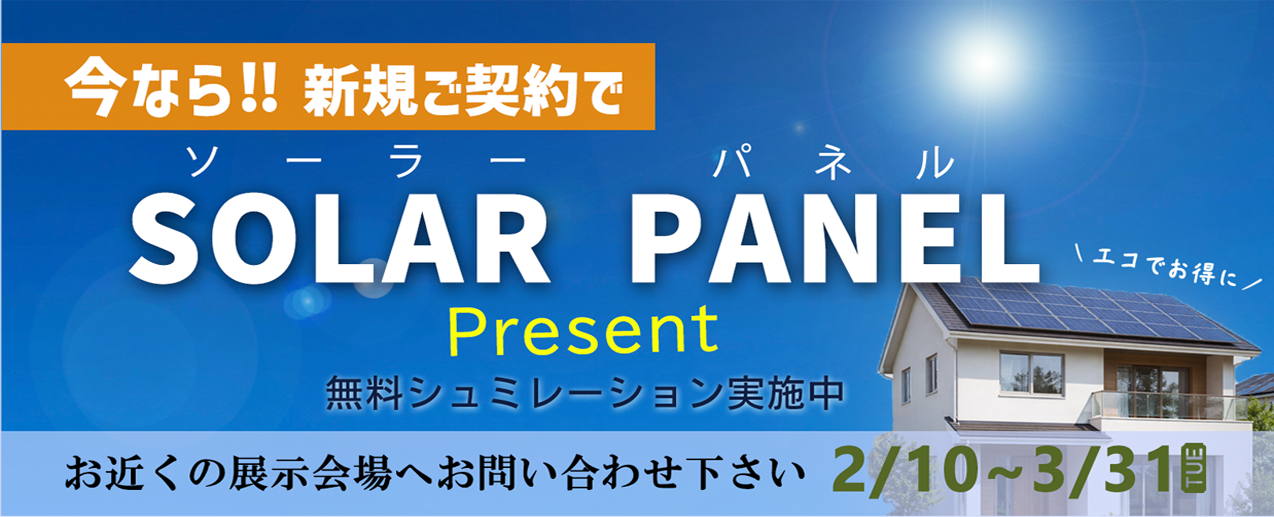 今なら!! 新規ご契約で

ソーラー パネル
SOLAR PANEL

＼エコでお得に／

Present

無料シュミレーション実施中

お近くの展示会場へお問い合わせ下さい

2/10~3/31 TUE